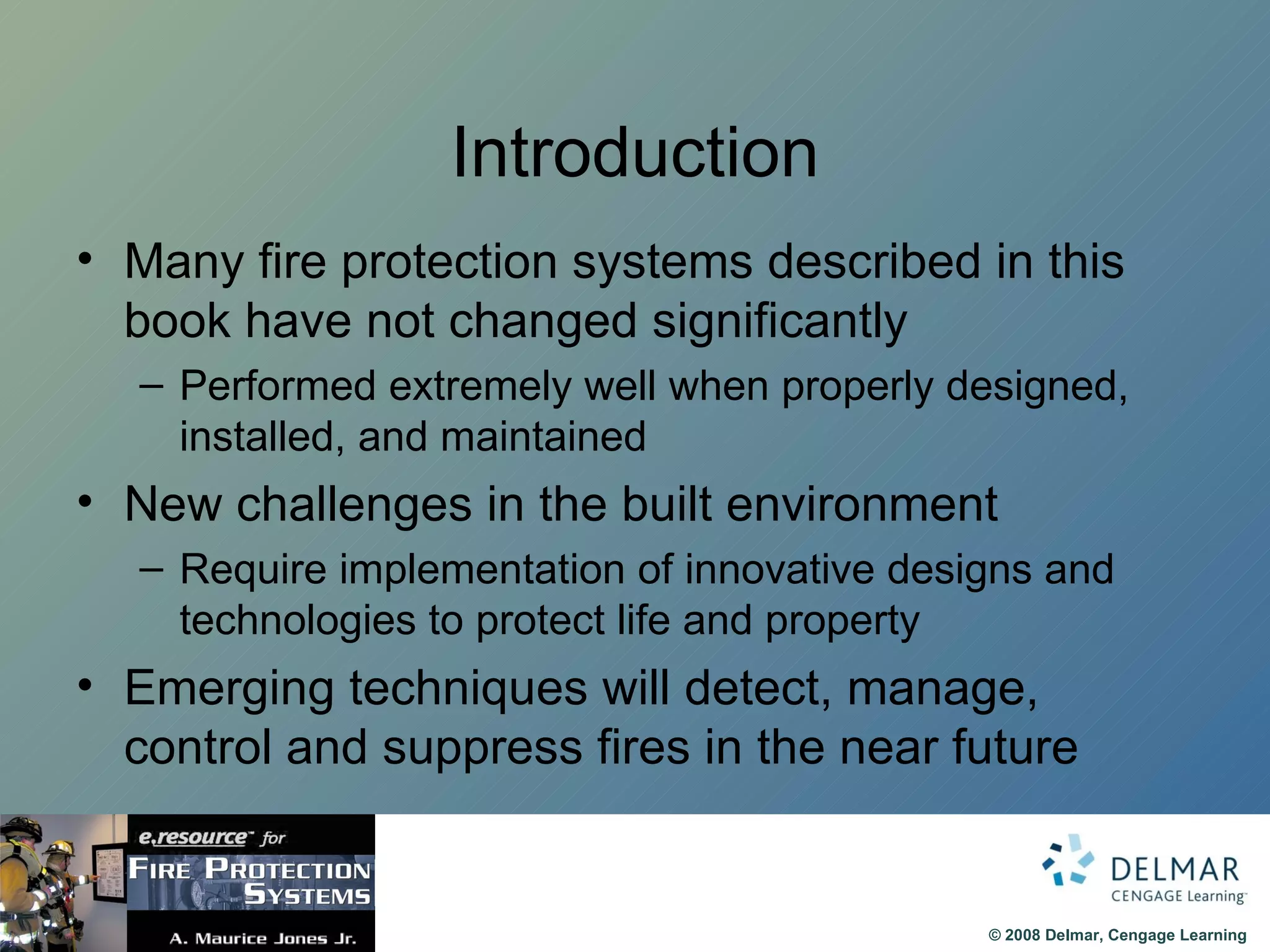 Introduction

• Many fire protection systems described in this book have not changed significantly

– Performed extremely well when properly designed, installed, and maintained

• New challenges in the built environment

– Require implementation of innovative designs and technologies to protect life and property

• Emerging techniques will detect, manage, control and suppress fires in the near future

e.resource™ for FIRE PROTECTION SYSTEMS
A. Maurice Jones Jr.

DELMAR CENGAGE Learning™

© 2008 Delmar, Cengage Learning